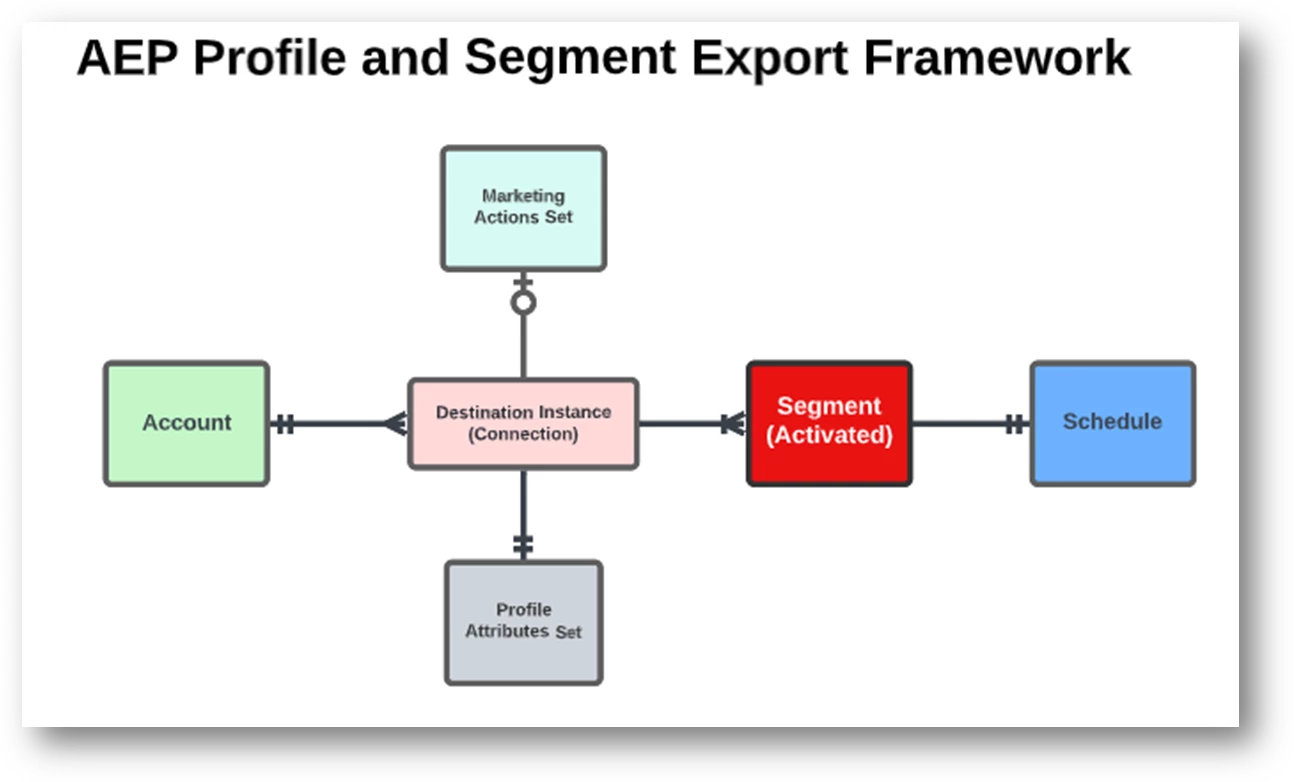 AEP Profile and Segment Export Framework

Marketing Actions Set

Account

Destination Instance (Connection)

Segment (Activated)

Schedule

Profile Attributes Set